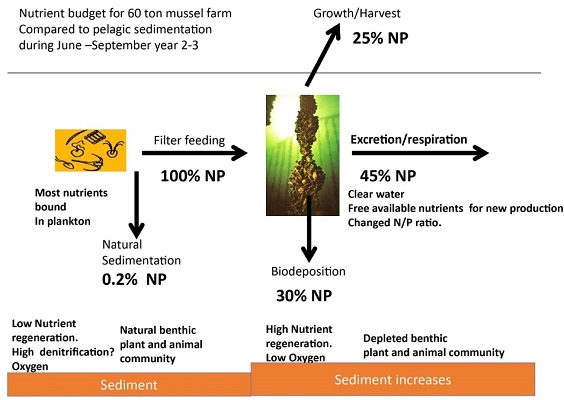 Nutrient budget for 60 ton mussel farm
Compared to pelagic sedimentation
during June –September year 2-3

Growth/Harvest
25% NP

Filter feeding
100% NP

Excretion/respiration
45% NP
Clear water
Free available nutrients for new production
Changed N/P ratio.

Most nutrients bound
In plankton

Natural Sedimentation
0.2% NP

Biodeposition
30% NP

Low Nutrient regeneration.
High denitrification?
Oxygen

Natural benthic plant and animal community

High Nutrient regeneration.
Low Oxygen

Depleted benthic plant and animal community

Sediment

Sediment increases